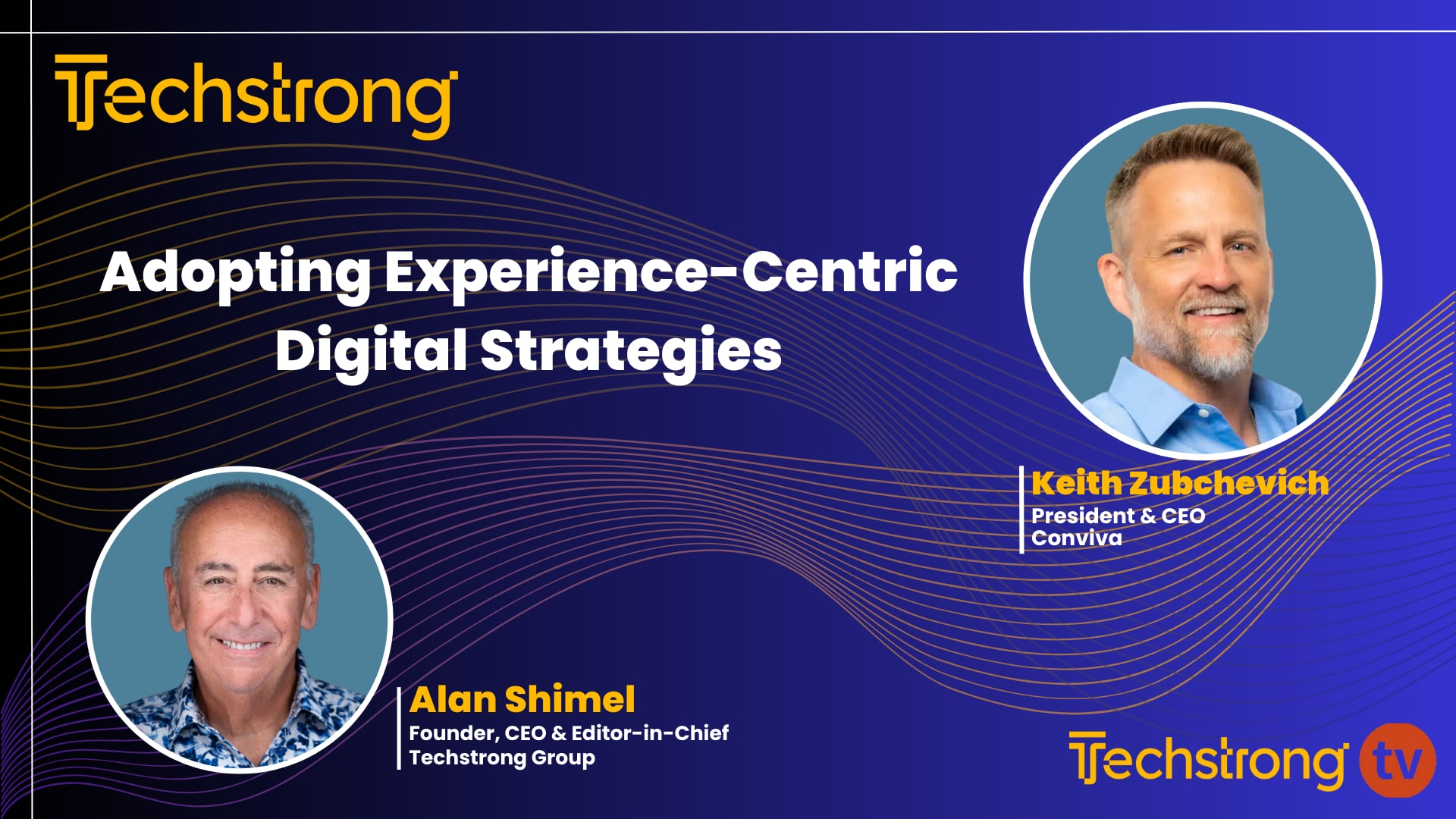 Techstrong

Adopting Experience-Centric Digital Strategies

Keith Zubchevich
President & CEO
Conviva

Alan Shimel
Founder, CEO & Editor-in-Chief
Techstrong Group

Techstrong tv